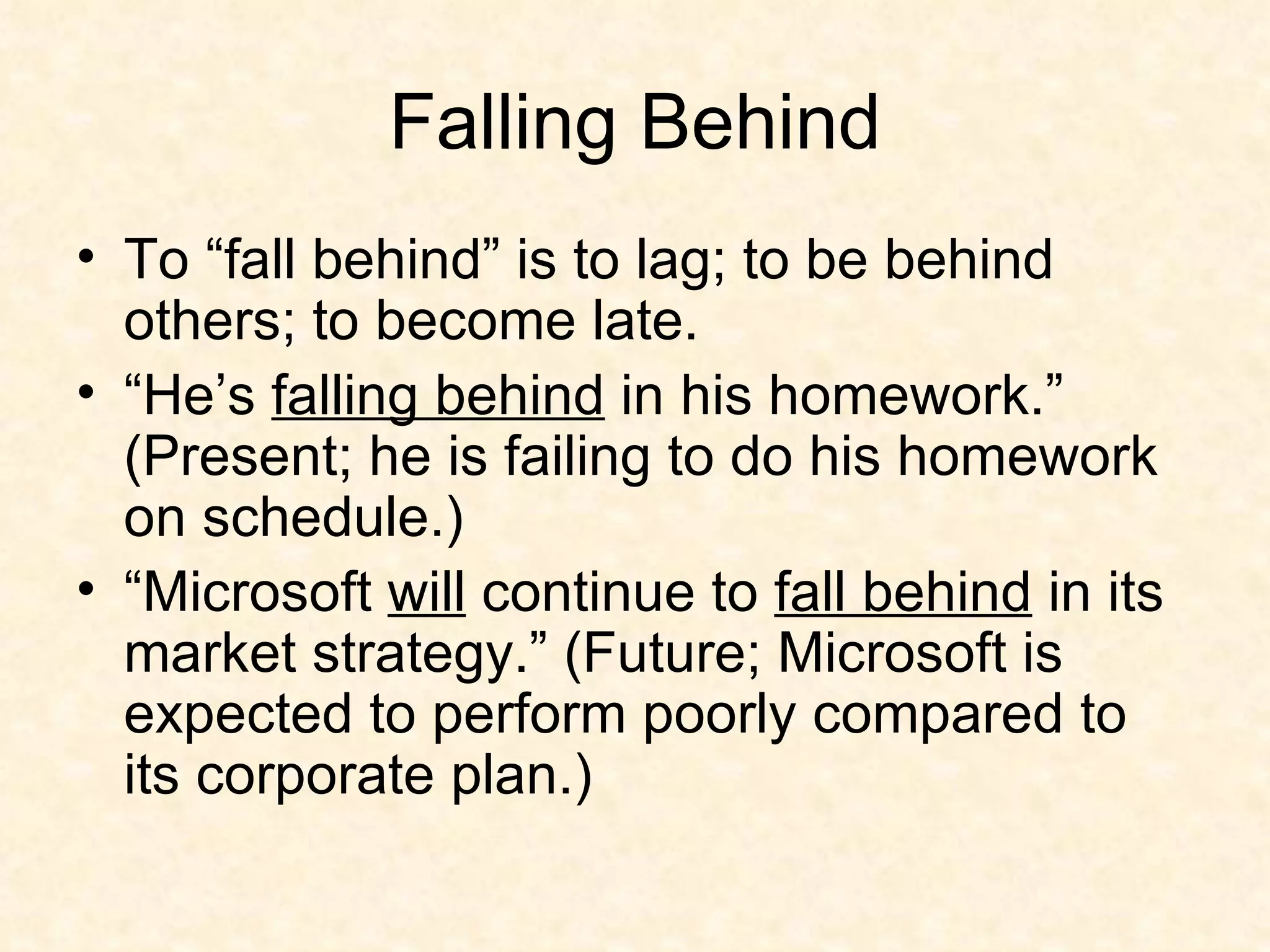 Falling Behind

• To “fall behind” is to lag; to be behind others; to become late.
• “He’s falling behind in his homework.” (Present; he is failing to do his homework on schedule.)
• “Microsoft will continue to fall behind in its market strategy.” (Future; Microsoft is expected to perform poorly compared to its corporate plan.)